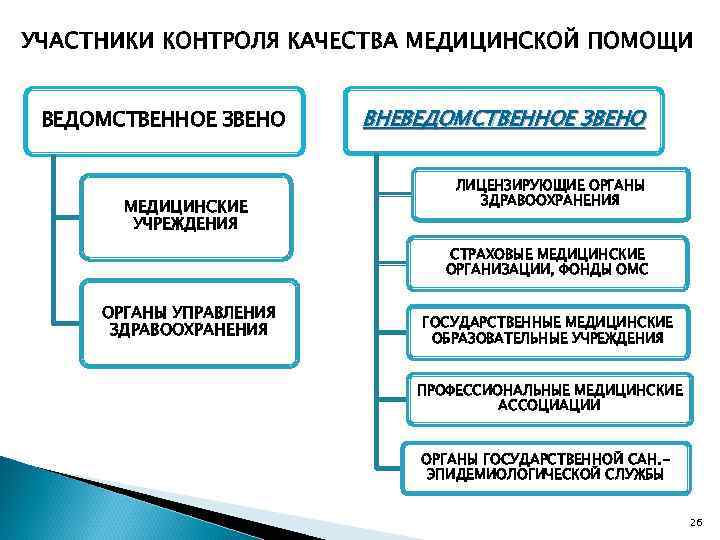 УЧАСТНИКИ КОНТРОЛЯ КАЧЕСТВА МЕДИЦИНСКОЙ ПОМОЩИ

ВЕДОМСТВЕННОЕ ЗВЕНО

МЕДИЦИНСКИЕ УЧРЕЖДЕНИЯ

ОРГАНЫ УПРАВЛЕНИЯ ЗДРАВООХРАНЕНИЯ

ВНЕВЕДОМСТВЕННОЕ ЗВЕНО

ЛИЦЕНЗИРУЮЩИЕ ОРГАНЫ ЗДРАВООХРАНЕНИЯ

СТРАХОВЫЕ МЕДИЦИНСКИЕ ОРГАНИЗАЦИИ, ФОНДЫ ОМС

ГОСУДАРСТВЕННЫЕ МЕДИЦИНСКИЕ ОБРАЗОВАТЕЛЬНЫЕ УЧРЕЖДЕНИЯ

ПРОФЕССИОНАЛЬНЫЕ МЕДИЦИНСКИЕ АССОЦИАЦИИ

ОРГАНЫ ГОСУДАРСТВЕННОЙ САН.-ЭПИДЕМИОЛОГИЧЕСКОЙ СЛУЖБЫ

26